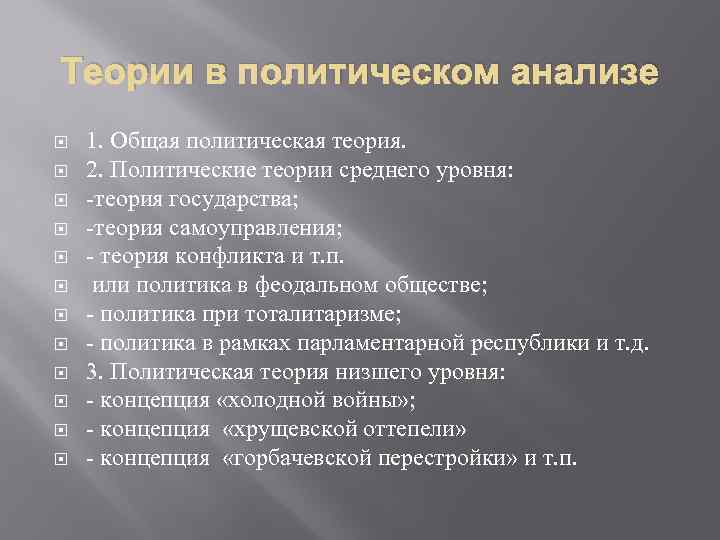 Теории в политическом анализе

1. Общая политическая теория.
2. Политические теории среднего уровня:
-теория государства;
-теория самоуправления;
- теория конфликта и т.п.
или политика в феодальном обществе;
- политика при тоталитаризме;
- политика в рамках парламентарной республики и т.д.
3. Политическая теория низшего уровня:
- концепция «холодной войны»;
- концепция «хрущевской оттепели»
- концепция «горбачевской перестройки» и т.п.